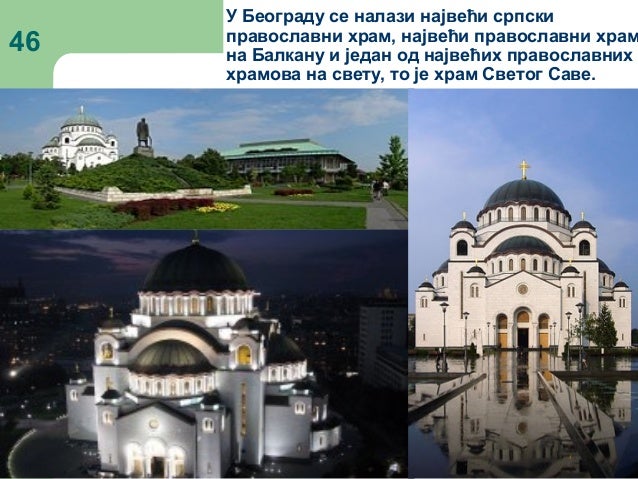 46

У Београду се налази највећи српски православни храм, највећи православни храм на Балкану и један од највећих православних храмова на свету, то је храм Светог Саве.